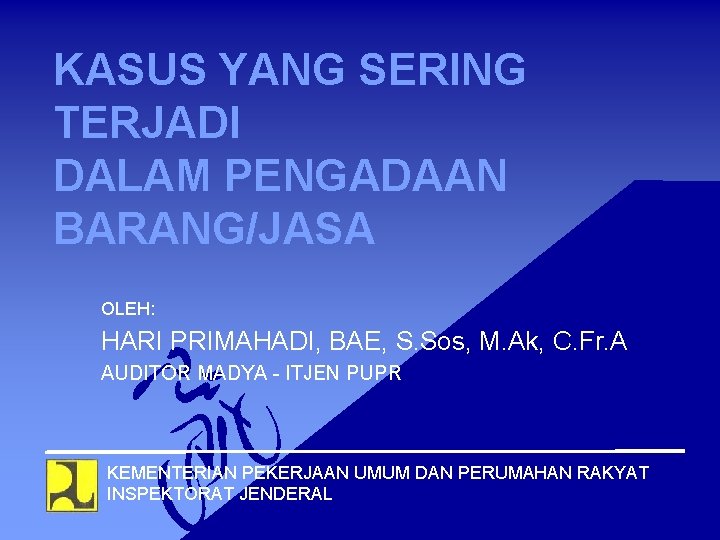 KASUS YANG SERING TERJADI
DALAM PENGADAAN BARANG/JASA

OLEH:
HARI PRIMAHADI, BAE, S.Sos, M.Ak, C.Fr.A
AUDITOR MADYA - ITJEN PUPR

KEMENTERIAN PEKERJAAN UMUM DAN PERUMAHAN RAKYAT
INSPEKTORAT JENDERAL